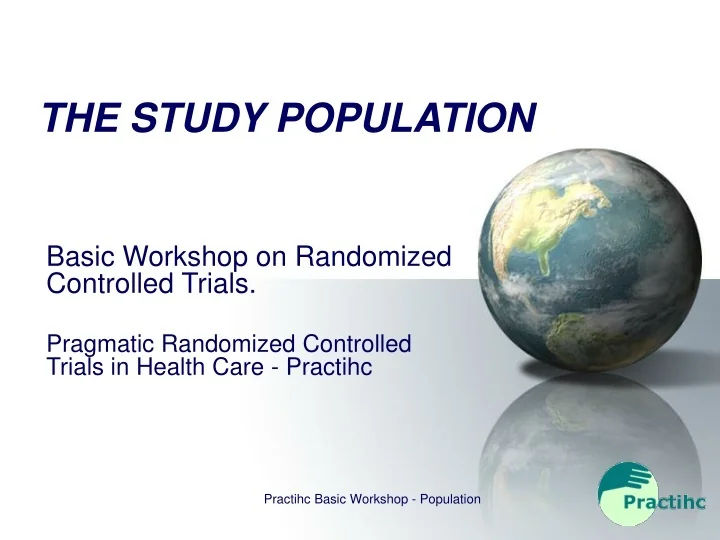 THE STUDY POPULATION

Basic Workshop on Randomized Controlled Trials.

Pragmatic Randomized Controlled Trials in Health Care - Practihc

Practihc Basic Workshop - Population

Practihc